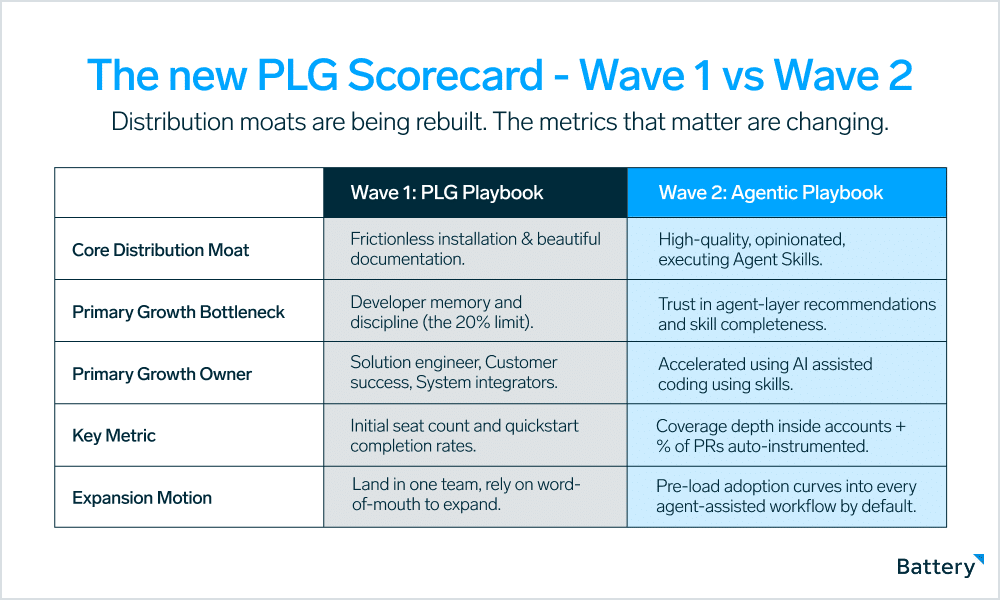 The new PLG Scorecard - Wave 1 vs Wave 2

Distribution moats are being rebuilt. The metrics that matter are changing.

| | Wave 1: PLG Playbook | Wave 2: Agentic Playbook |
|---|---|---|
| Core Distribution Moat | Frictionless installation & beautiful documentation. | High-quality, opinionated, executing Agent Skills. |
| Primary Growth Bottleneck | Developer memory and discipline (the 20% limit). | Trust in agent-layer recommendations and skill completeness. |
| Primary Growth Owner | Solution engineer, Customer success, System integrators. | Accelerated using AI assisted coding using skills. |
| Key Metric | Initial seat count and quickstart completion rates. | Coverage depth inside accounts + % of PRs auto-instrumented. |
| Expansion Motion | Land in one team, rely on word-of-mouth to expand. | Pre-load adoption curves into every agent-assisted workflow by default. |

Battery